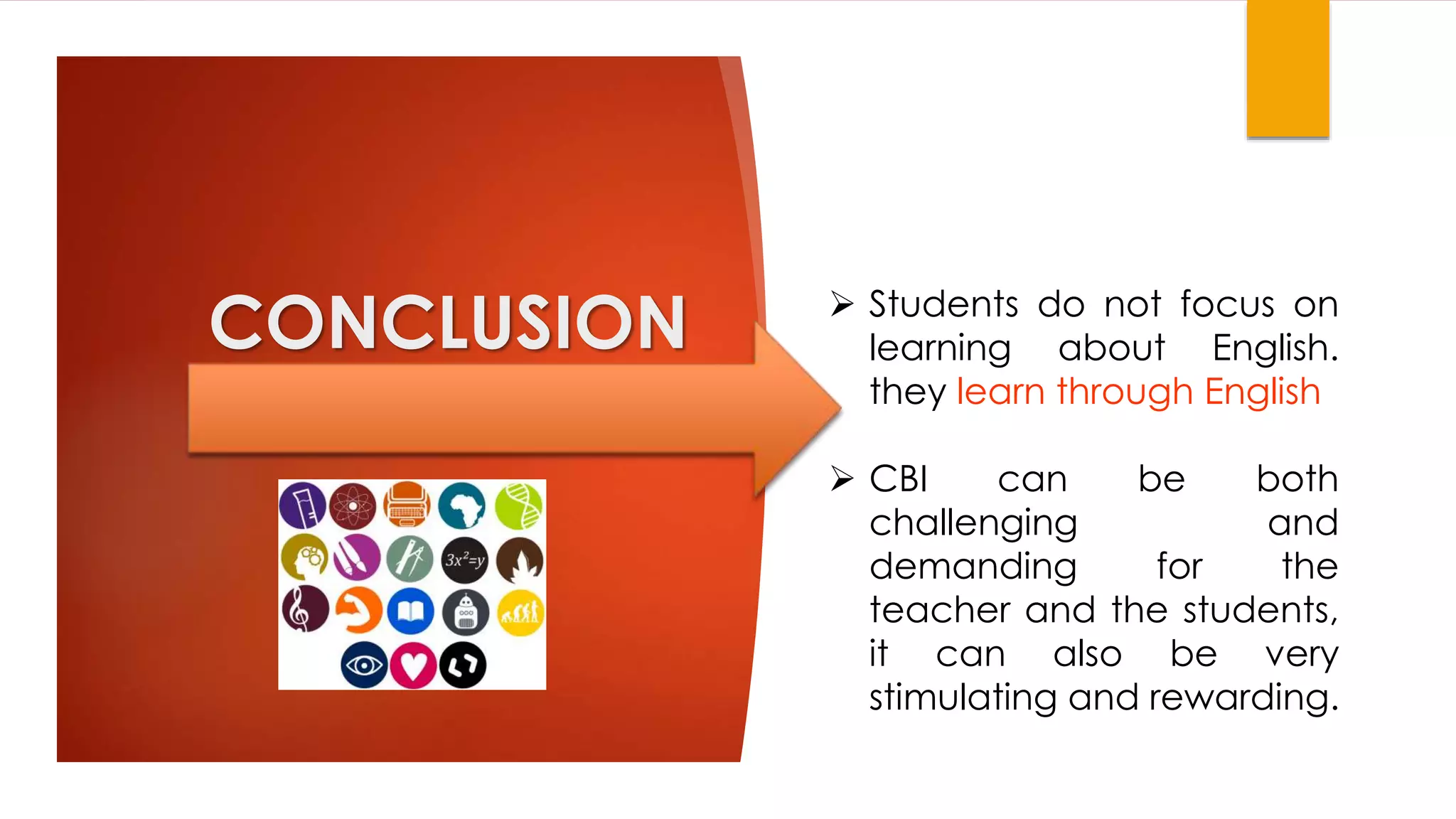 CONCLUSION

$3x^2=y$

➢ Students do not focus on learning about English. they learn through English

➢ CBI can be both challenging and demanding for the teacher and the students, it can also be very stimulating and rewarding.